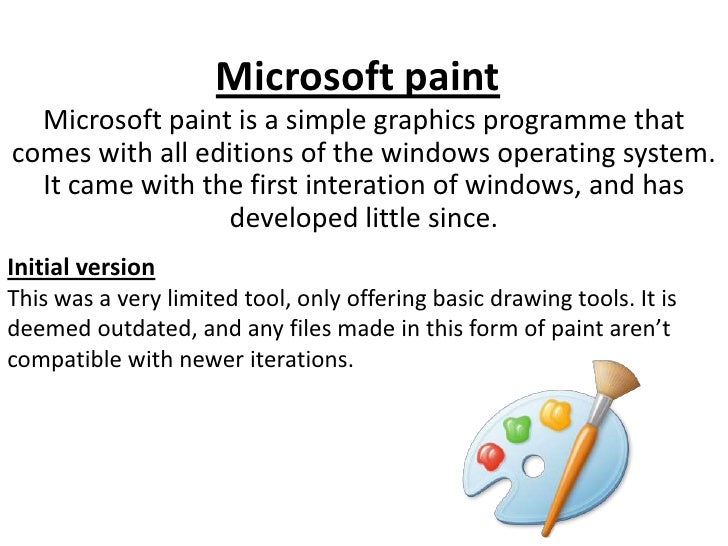 Microsoft paint

Microsoft paint is a simple graphics programme that comes with all editions of the windows operating system. It came with the first interation of windows, and has developed little since.

Initial version

This was a very limited tool, only offering basic drawing tools. It is deemed outdated, and any files made in this form of paint aren't compatible with newer iterations.